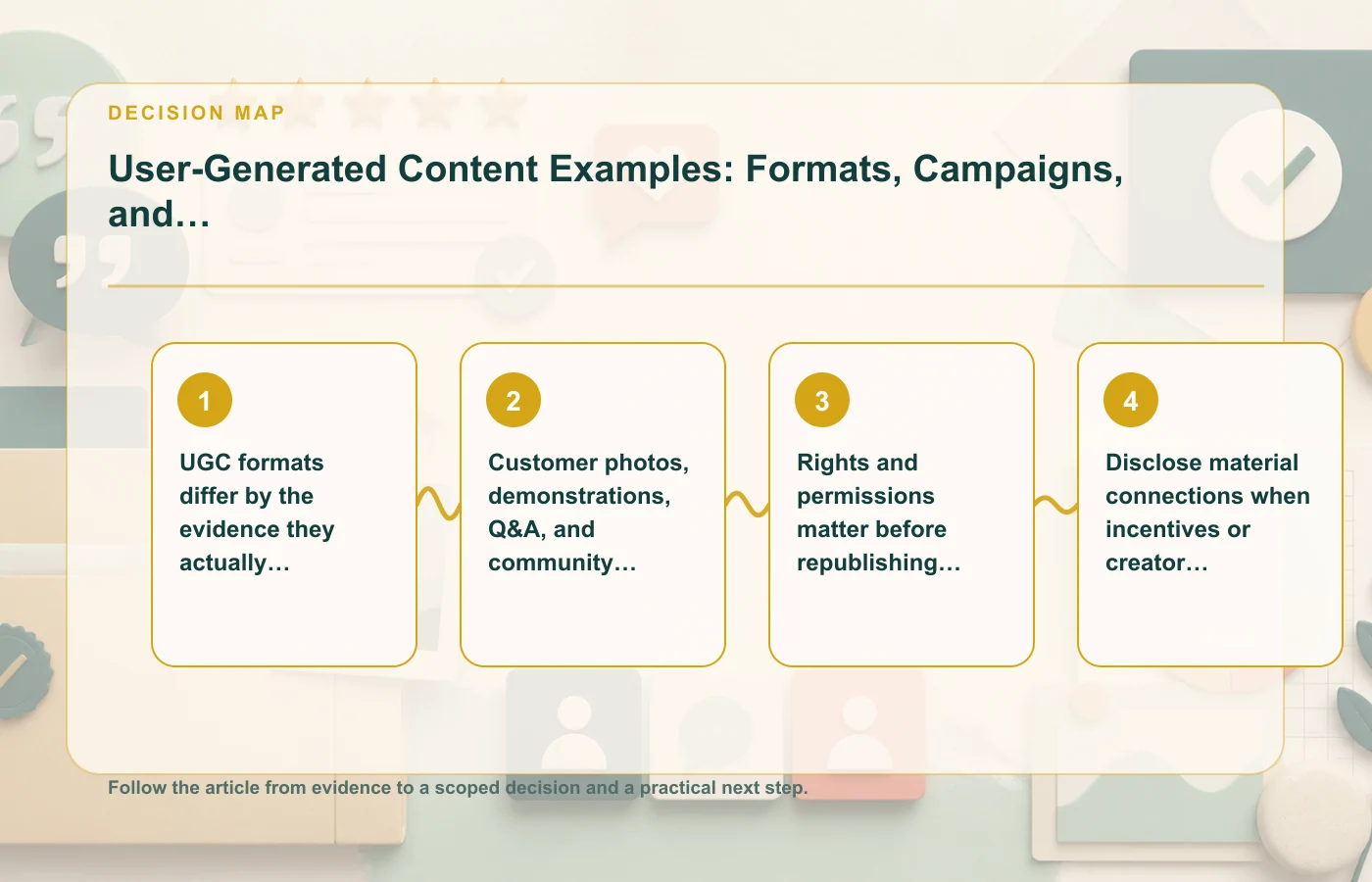 DECISION MAP

User-Generated Content Examples: Formats, Campaigns, and…

1
UGC formats differ by the evidence they actually…

2
Customer photos, demonstrations, Q&A, and community…

3
Rights and permissions matter before republishing…

4
Disclose material connections when incentives or creator…

Follow the article from evidence to a scoped decision and a practical next step.